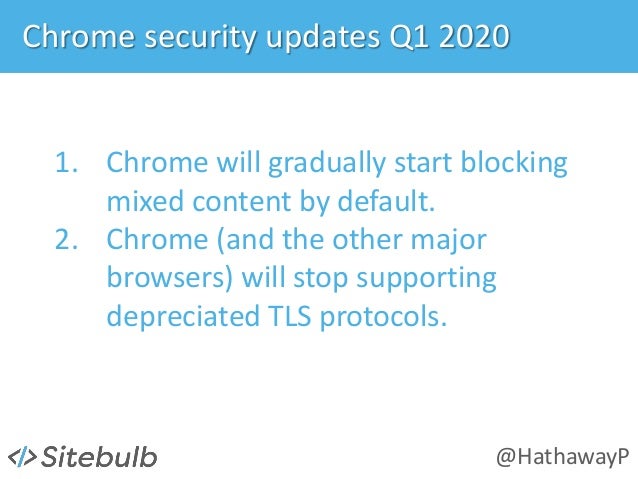 Chrome security updates Q1 2020

1. Chrome will gradually start blocking mixed content by default.
2. Chrome (and the other major browsers) will stop supporting depreciated TLS protocols.

</> Sitebulb

@HathawayP